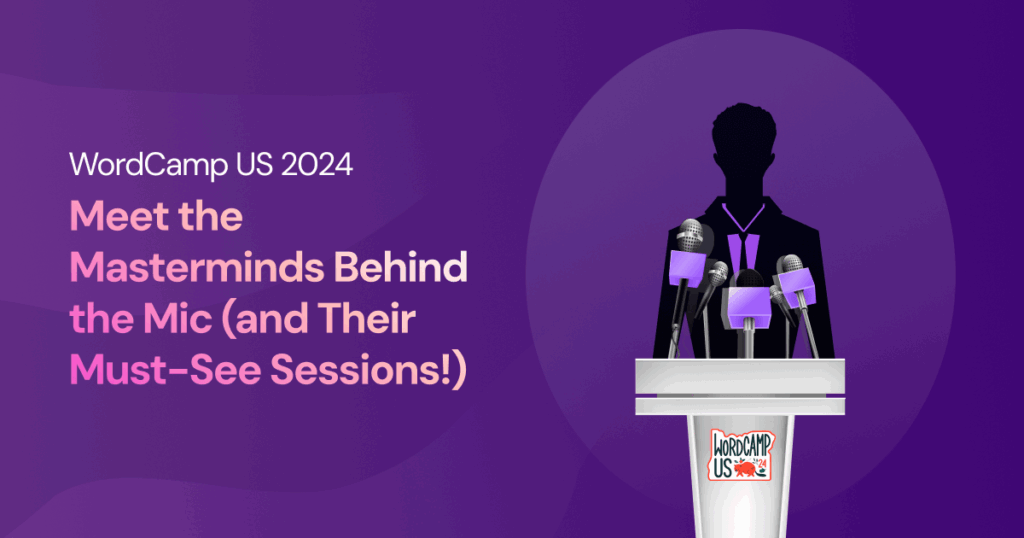 WordCamp US 2024

Meet the Masterminds Behind the Mic (and Their Must-See Sessions!)

WORDCAMP US '24